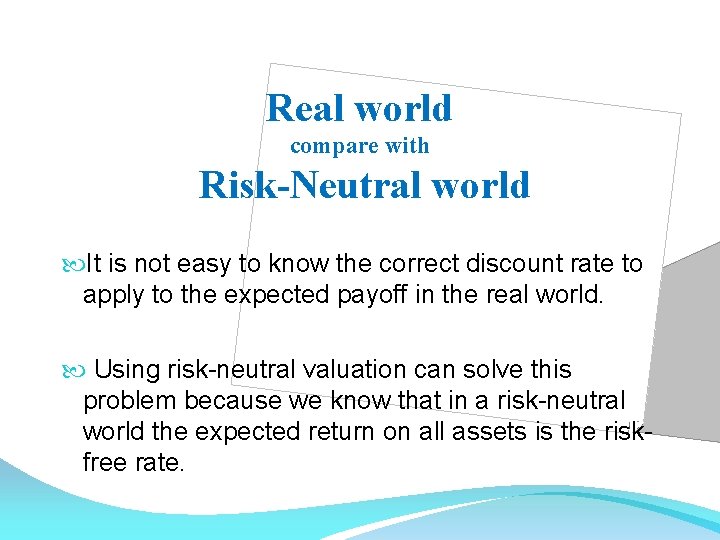 Real world
compare with
Risk-Neutral world

It is not easy to know the correct discount rate to apply to the expected payoff in the real world.

Using risk-neutral valuation can solve this problem because we know that in a risk-neutral world the expected return on all assets is the risk-free rate.